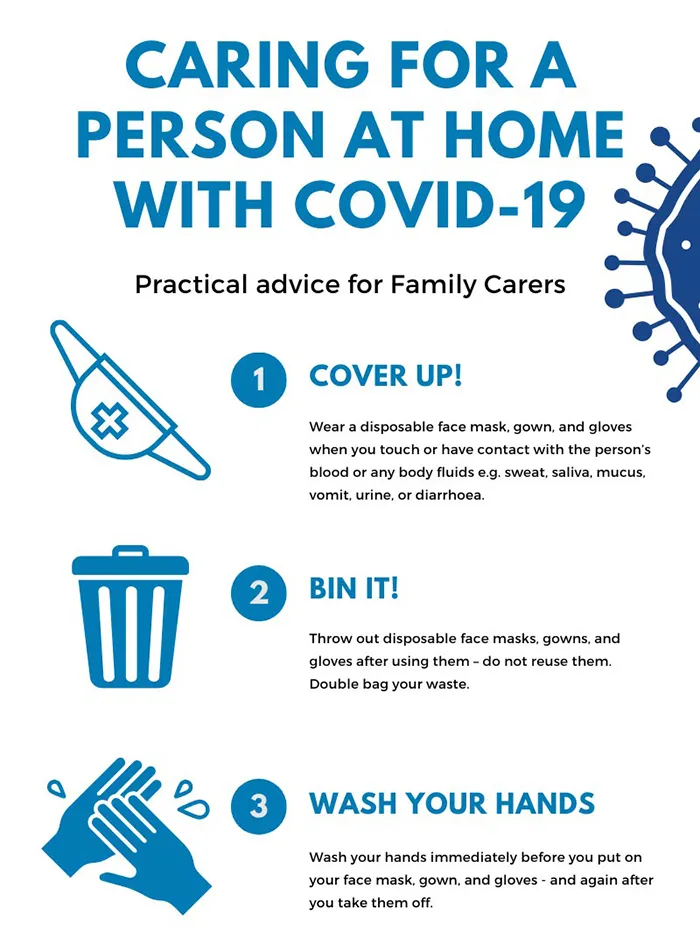 CARING FOR A PERSON AT HOME WITH COVID-19

Practical advice for Family Carers

1

COVER UP!

Wear a disposable face mask, gown, and gloves when you touch or have contact with the person's blood or any body fluids e.g. sweat, saliva, mucus, vomit, urine, or diarrhoea.

2

BIN IT!

Throw out disposable face masks, gowns, and gloves after using them – do not reuse them. Double bag your waste.

3

WASH YOUR HANDS

Wash your hands immediately before you put on your face mask, gown, and gloves - and again after you take them off.